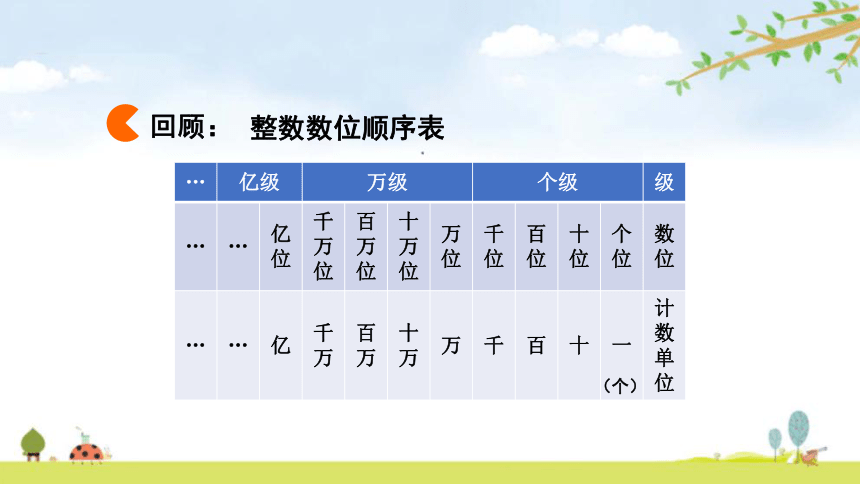 回顾： 整数数位顺序表

| … | 亿级 | | 万级 | | | | 个级 | | | | 级 |
|---|---|---|---|---|---|---|---|---|---|---|---|
| … | … | 亿位 | 千万位 | 百万位 | 十万位 | 万位 | 千位 | 百位 | 十位 | 个位 | 数位 |
| … | … | 亿 | 千万 | 百万 | 十万 | 万 | 千 | 百 | 十 | 一（个） | 计数单位 |